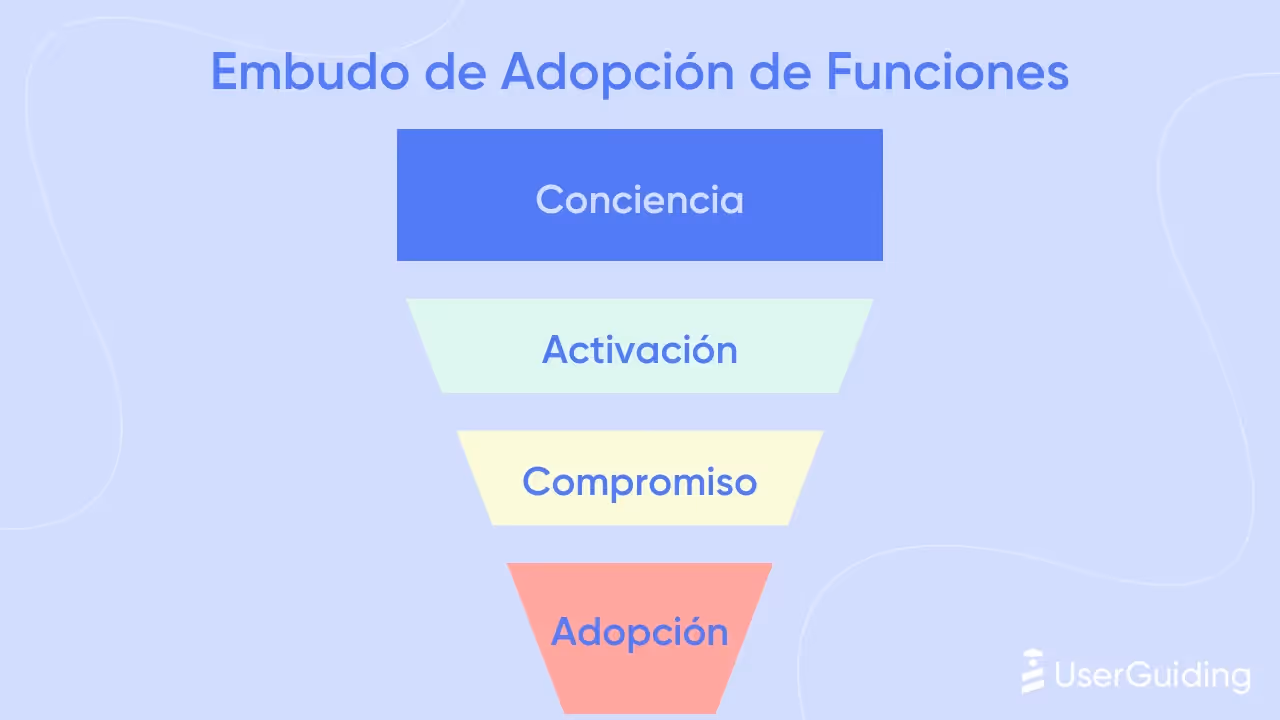 Embudo de Adopción de Funciones

Conciencia

Activación

Compromiso

Adopción

UserGuiding